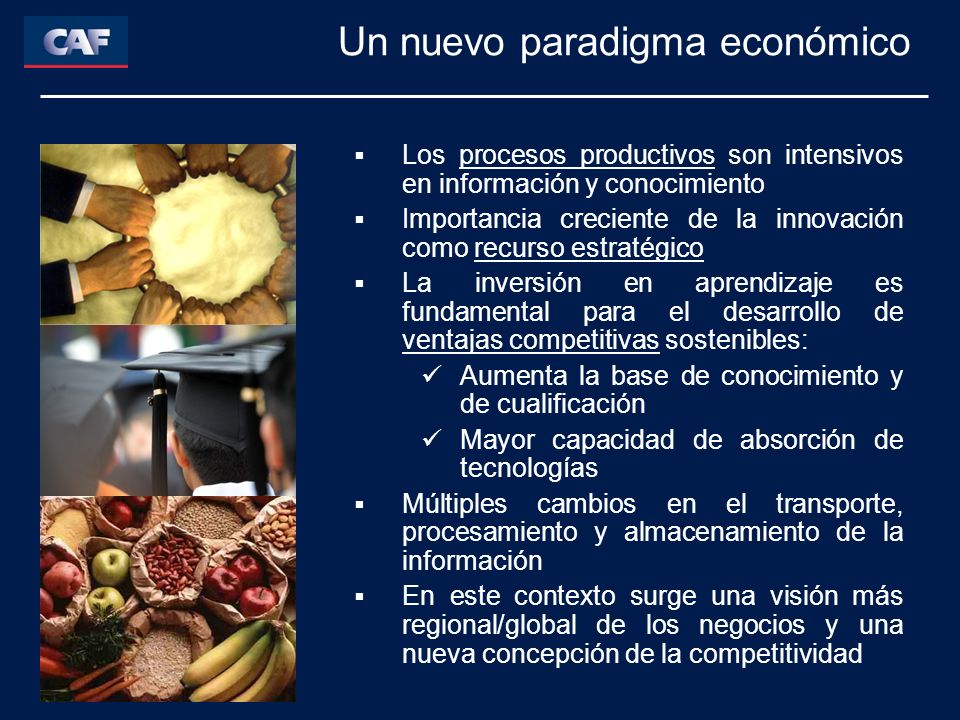 CAF

Un nuevo paradigma económico

▪ Los procesos productivos son intensivos en información y conocimiento

▪ Importancia creciente de la innovación como recurso estratégico

▪ La inversión en aprendizaje es fundamental para el desarrollo de ventajas competitivas sostenibles:

✓ Aumenta la base de conocimiento y de cualificación

✓ Mayor capacidad de absorción de tecnologías

▪ Múltiples cambios en el transporte, procesamiento y almacenamiento de la información

▪ En este contexto surge una visión más regional/global de los negocios y una nueva concepción de la competitividad